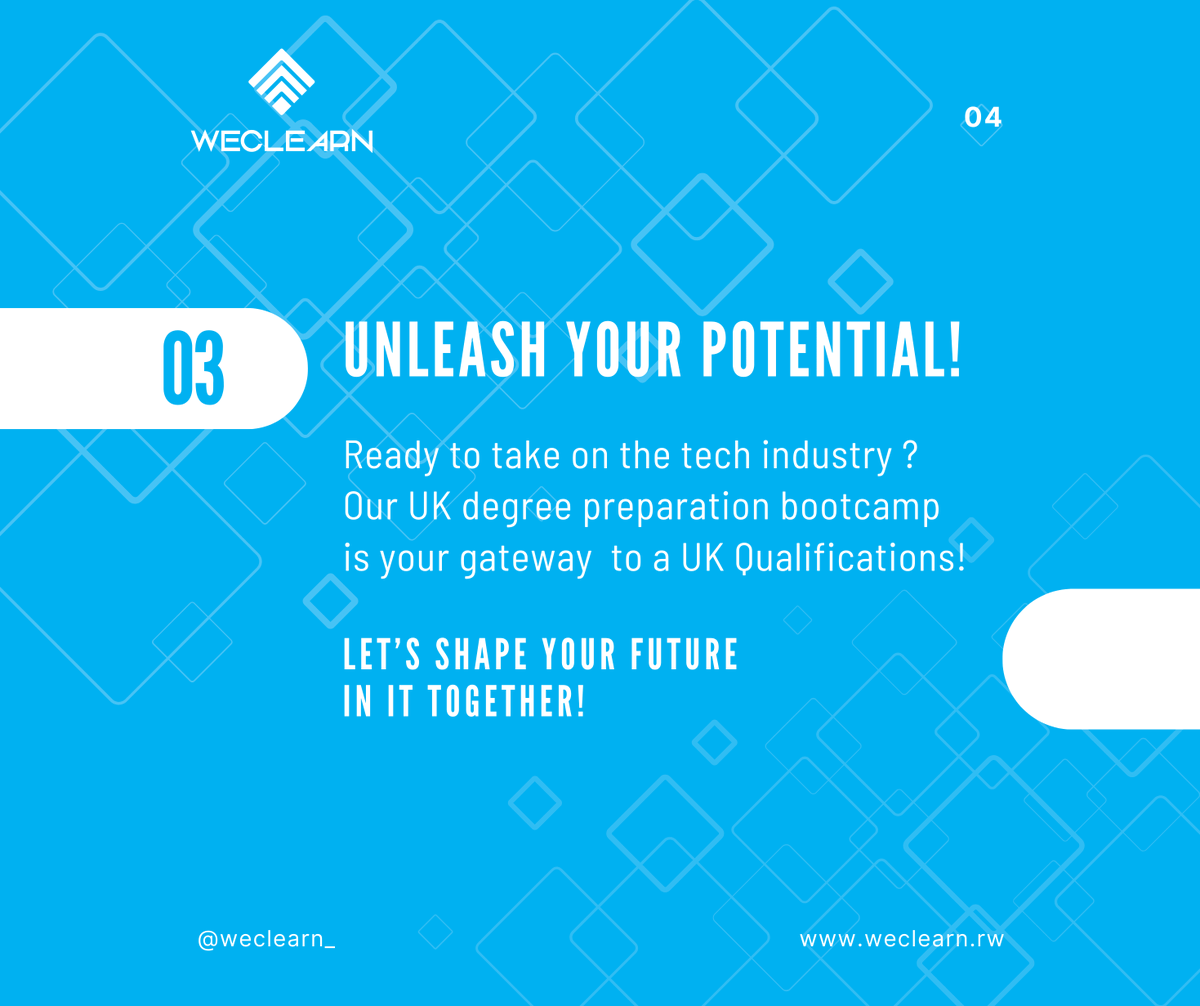 WECLEARN

04

03

UNLEASH YOUR POTENTIAL!

Ready to take on the tech industry ? Our UK degree preparation bootcamp is your gateway to a UK Qualifications!

LET'S SHAPE YOUR FUTURE IN IT TOGETHER!

@weclearn_

www.weclearn.rw